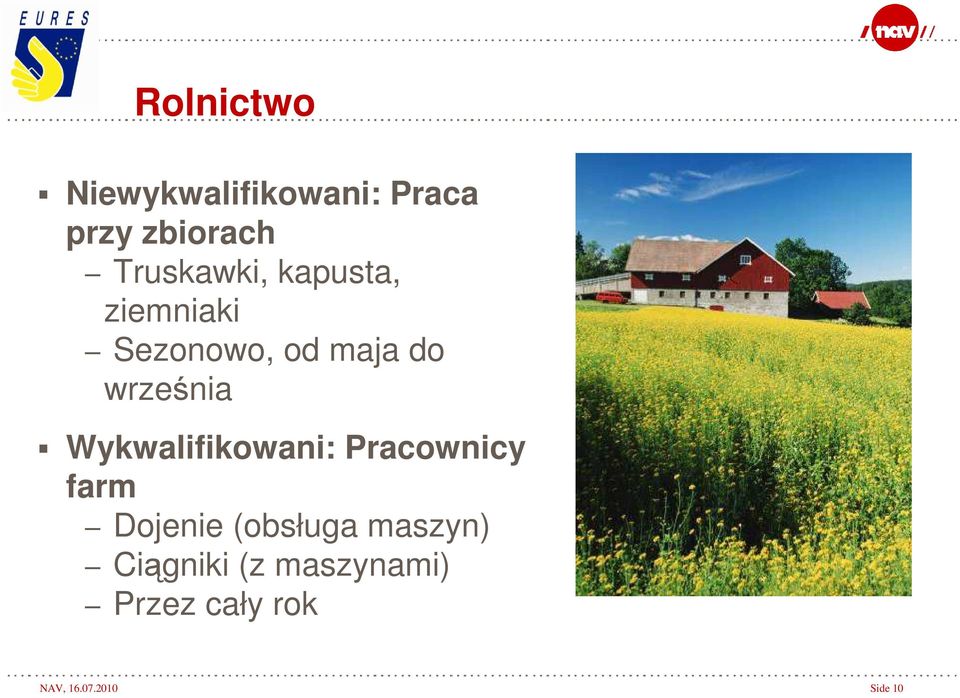 EURES

nav

Rolnictwo

▪ Niewykwalifikowani: Praca przy zbiorach
– Truskawki, kapusta, ziemniaki
– Sezonowo, od maja do września

▪ Wykwalifikowani: Pracownicy farm
– Dojenie (obsługa maszyn)
– Ciągniki (z maszynami)
– Przez cały rok

NAV, 16.07.2010

Side 10